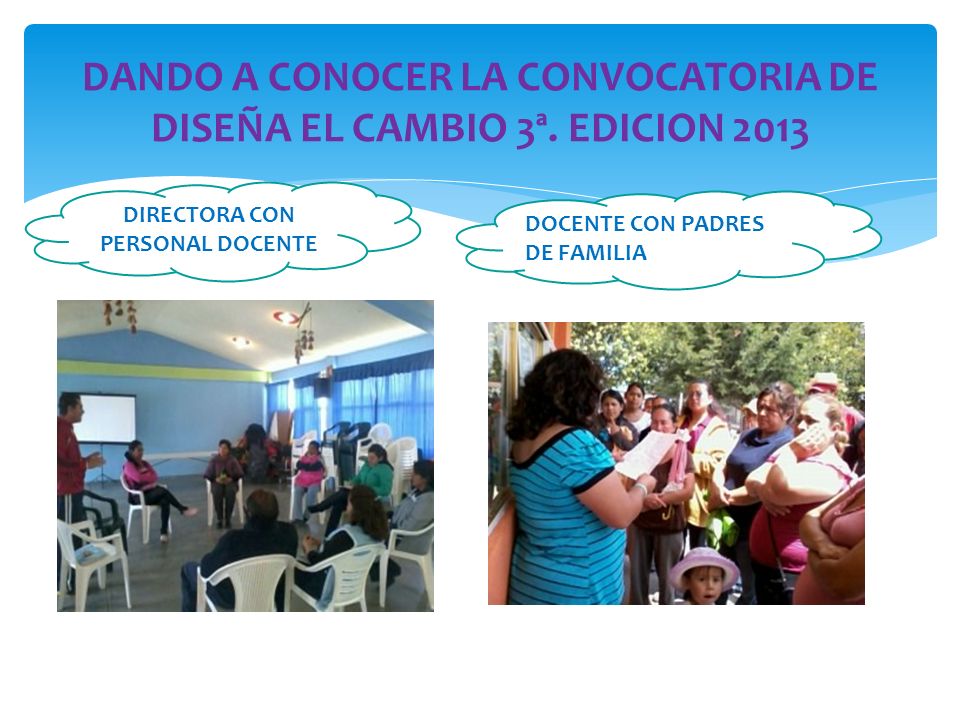 DANDO A CONOCER LA CONVOCATORIA DE DISEÑA EL CAMBIO 3ª. EDICION 2013

DIRECTORA CON PERSONAL DOCENTE

DOCENTE CON PADRES DE FAMILIA